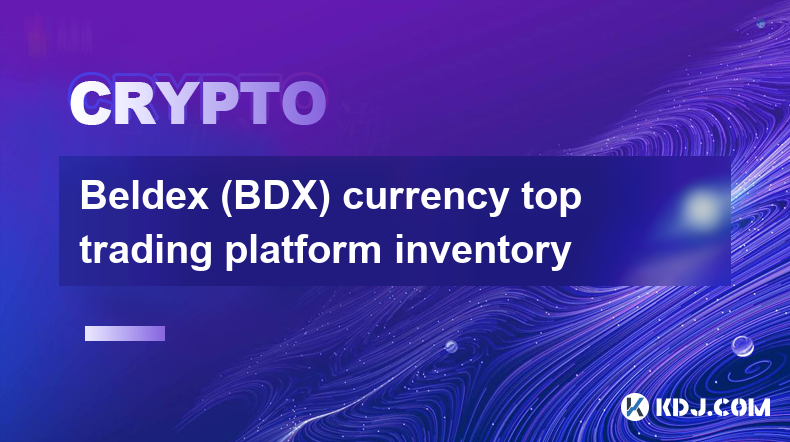 CRYPTO

Beldex (BDX) currency top trading platform inventory

KDJ.COM